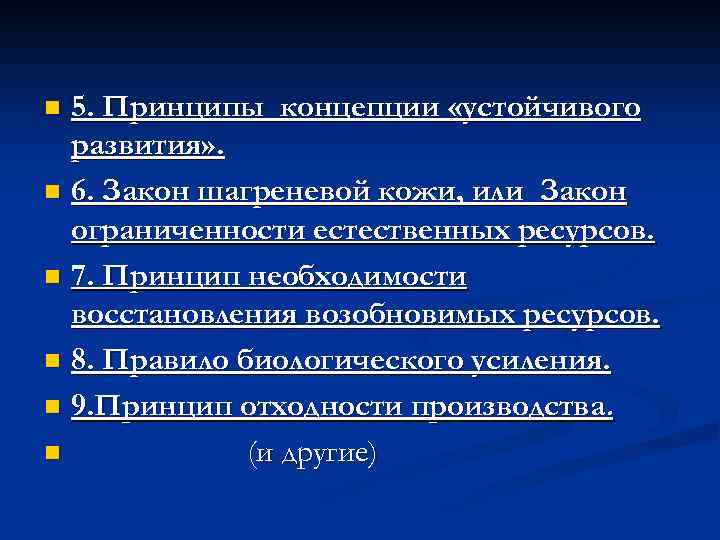 5. Принципы концепции «устойчивого развития».

6. Закон шагреневой кожи, или Закон ограниченности естественных ресурсов.

7. Принцип необходимости восстановления возобновимых ресурсов.

8. Правило биологического усиления.

9.Принцип отходности производства.

(и другие)